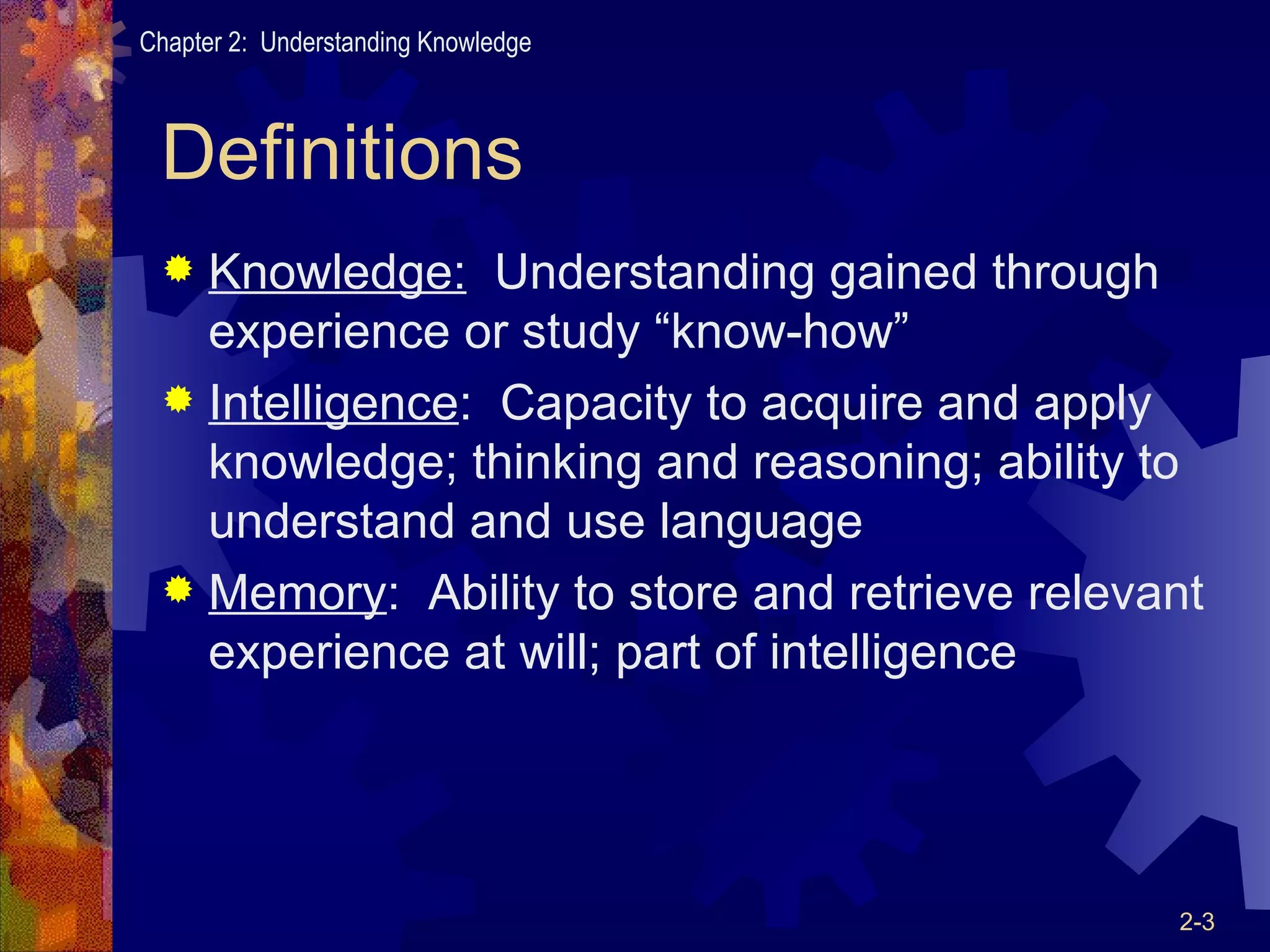 Chapter 2: Understanding Knowledge

Definitions

Knowledge: Understanding gained through experience or study “know-how”

Intelligence: Capacity to acquire and apply knowledge; thinking and reasoning; ability to understand and use language

Memory: Ability to store and retrieve relevant experience at will; part of intelligence

2-3